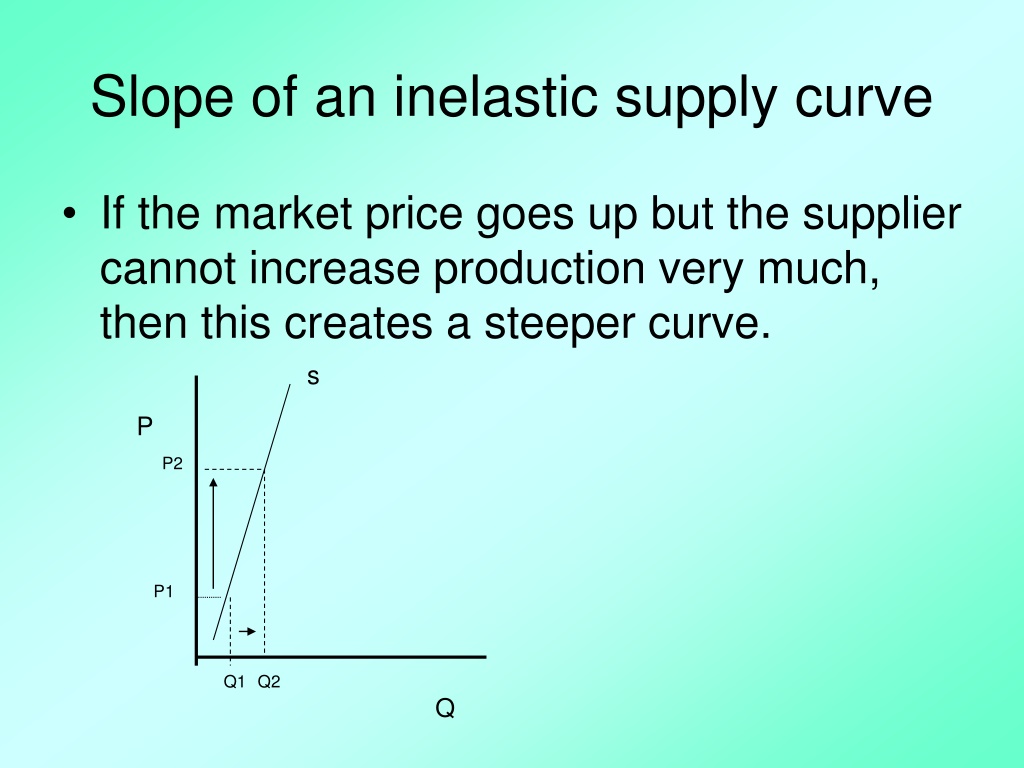 Slope of an inelastic supply curve

• If the market price goes up but the supplier cannot increase production very much, then this creates a steeper curve.

s

P

P2

P1

Q1 Q2

Q